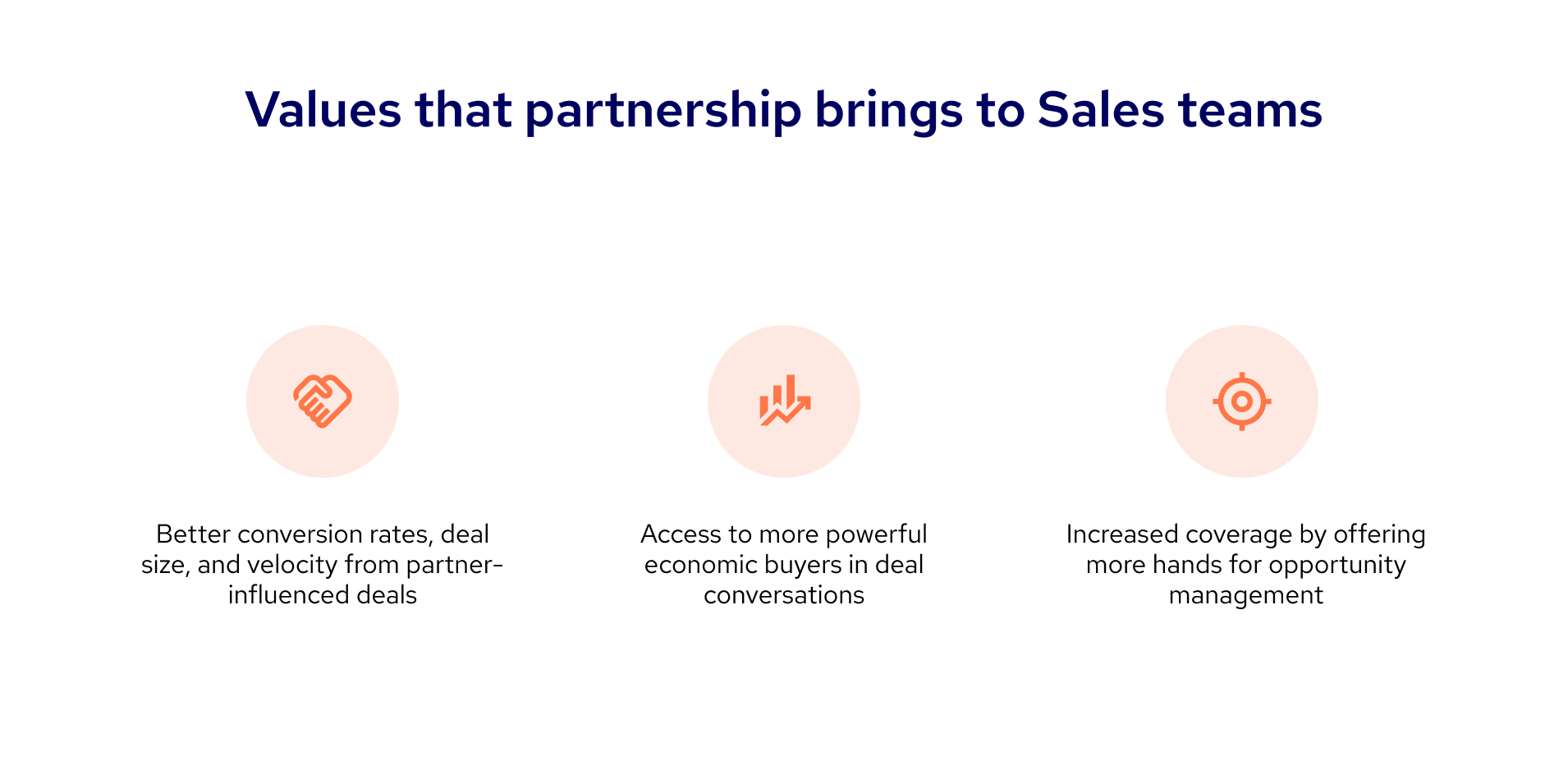 Values that partnership brings to Sales teams

Better conversion rates, deal size, and velocity from partner-influenced deals

Access to more powerful economic buyers in deal conversations

Increased coverage by offering more hands for opportunity management